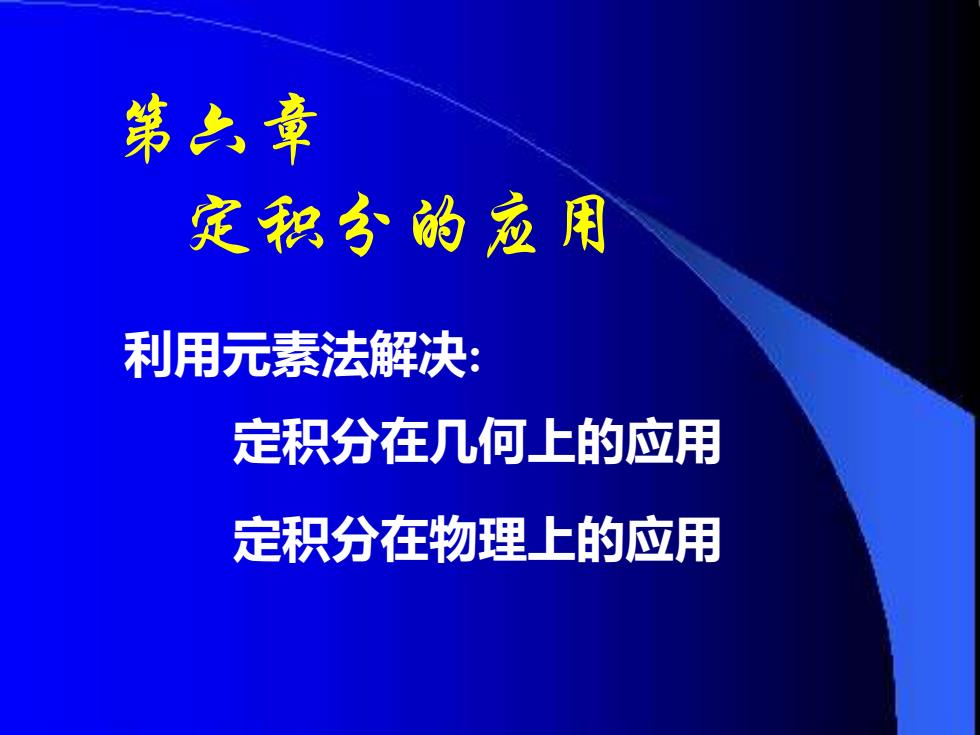 第六章
定积分的应用

利用元素法解决:

定积分在几何上的应用

定积分在物理上的应用